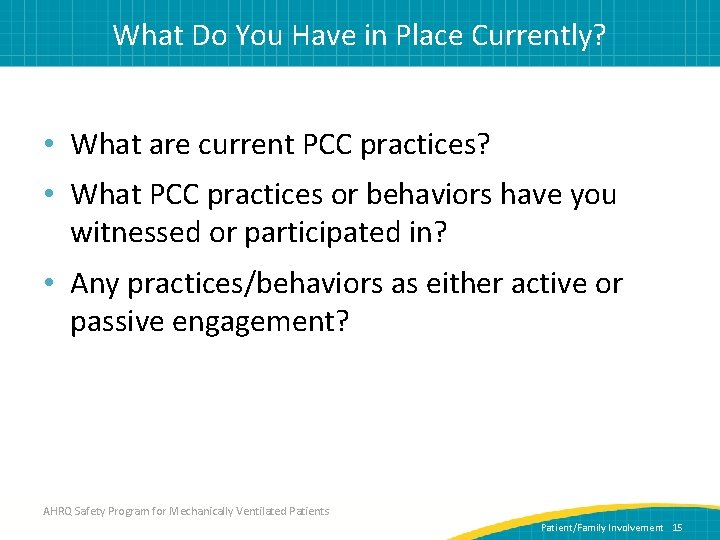 What Do You Have in Place Currently?

• What are current PCC practices?

• What PCC practices or behaviors have you witnessed or participated in?

• Any practices/behaviors as either active or passive engagement?

AHRQ Safety Program for Mechanically Ventilated Patients

Patient/Family Involvement 15